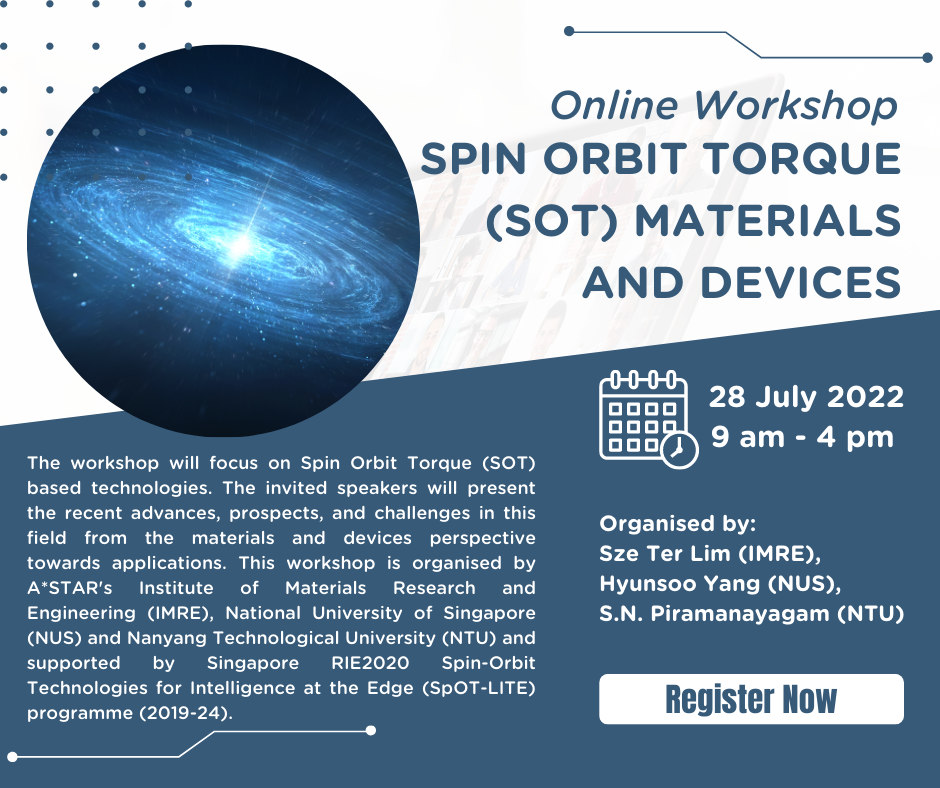 Online Workshop
SPIN ORBIT TORQUE (SOT) MATERIALS AND DEVICES

28 July 2022
9 am - 4 pm

The workshop will focus on Spin Orbit Torque (SOT) based technologies. The invited speakers will present the recent advances, prospects, and challenges in this field from the materials and devices perspective towards applications. This workshop is organised by A*STAR's Institute of Materials Research and Engineering (IMRE), National University of Singapore (NUS) and Nanyang Technological University (NTU) and supported by Singapore RIE2020 Spin-Orbit Technologies for Intelligence at the Edge (SpOT-LITE) programme (2019-24).

Organised by:
Sze Ter Lim (IMRE),
Hyunsoo Yang (NUS),
S.N. Piramanayagam (NTU)

Register Now